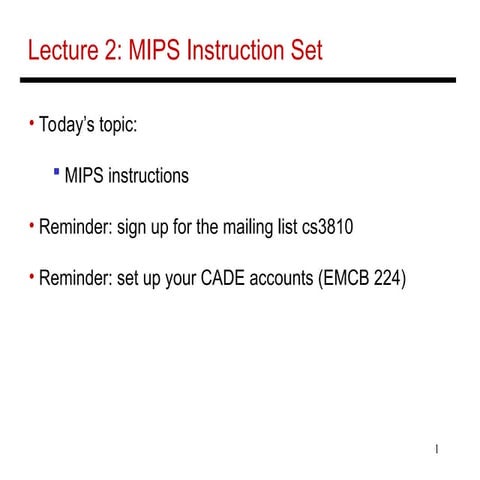 Lecture 2: MIPS Instruction Set

• Today's topic:

▪ MIPS instructions

• Reminder: sign up for the mailing list cs3810

• Reminder: set up your CADE accounts (EMCB 224)

1